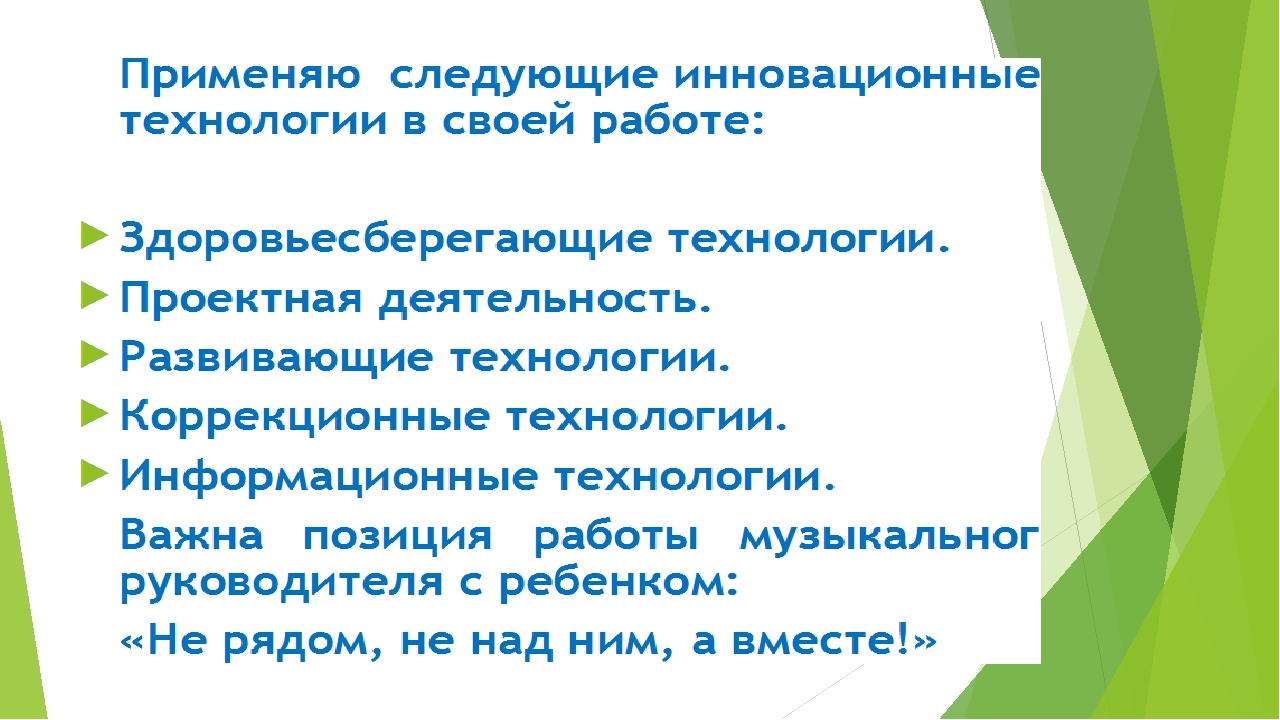 Применяю следующие инновационные технологии в своей работе:

Здоровьесберегающие технологии.
Проектная деятельность.
Развивающие технологии.
Коррекционные технологии.
Информационные технологии.

Важна позиция работы музыкальног руководителя с ребенком:

«Не рядом, не над ним, а вместе!»